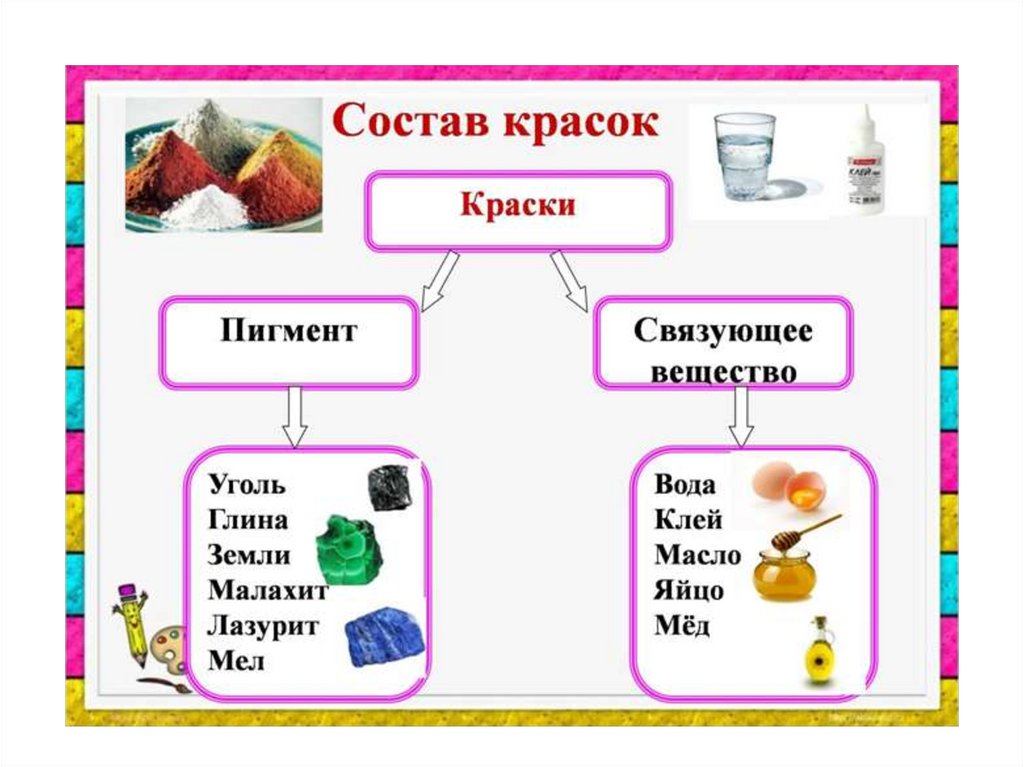 Состав красок

КЛЕЙ

Краски

Пигмент

Связующее вещество

Уголь
Глина
Земли
Малахит
Лазурит
Мел

Вода
Клей
Масло
Яйцо
Мёд